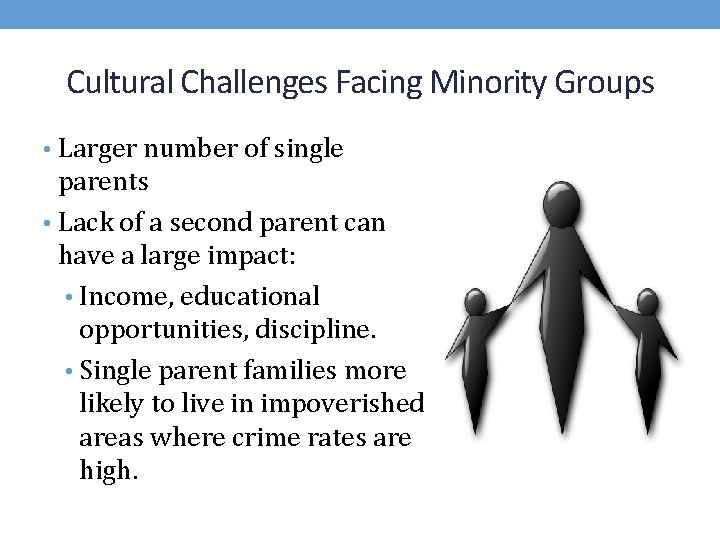 Cultural Challenges Facing Minority Groups

• Larger number of single parents

• Lack of a second parent can have a large impact:

• Income, educational opportunities, discipline.

• Single parent families more likely to live in impoverished areas where crime rates are high.